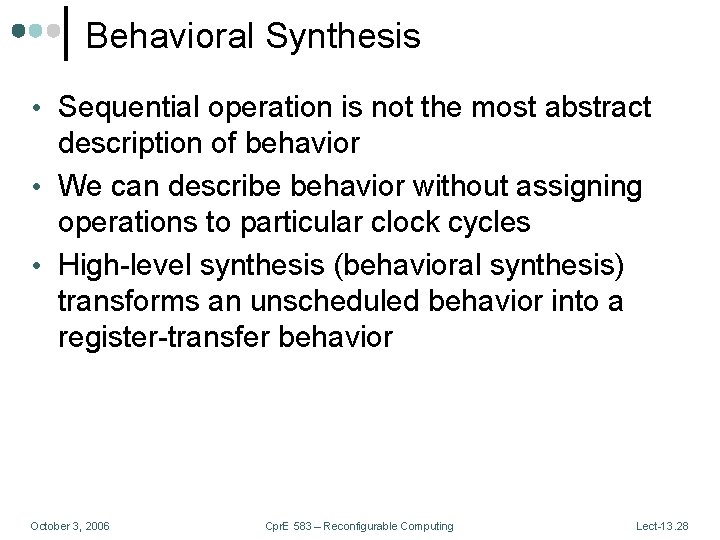 Behavioral Synthesis

• Sequential operation is not the most abstract description of behavior
• We can describe behavior without assigning operations to particular clock cycles
• High-level synthesis (behavioral synthesis) transforms an unscheduled behavior into a register-transfer behavior

October 3, 2006 CprE 583 – Reconfigurable Computing Lect-13.28